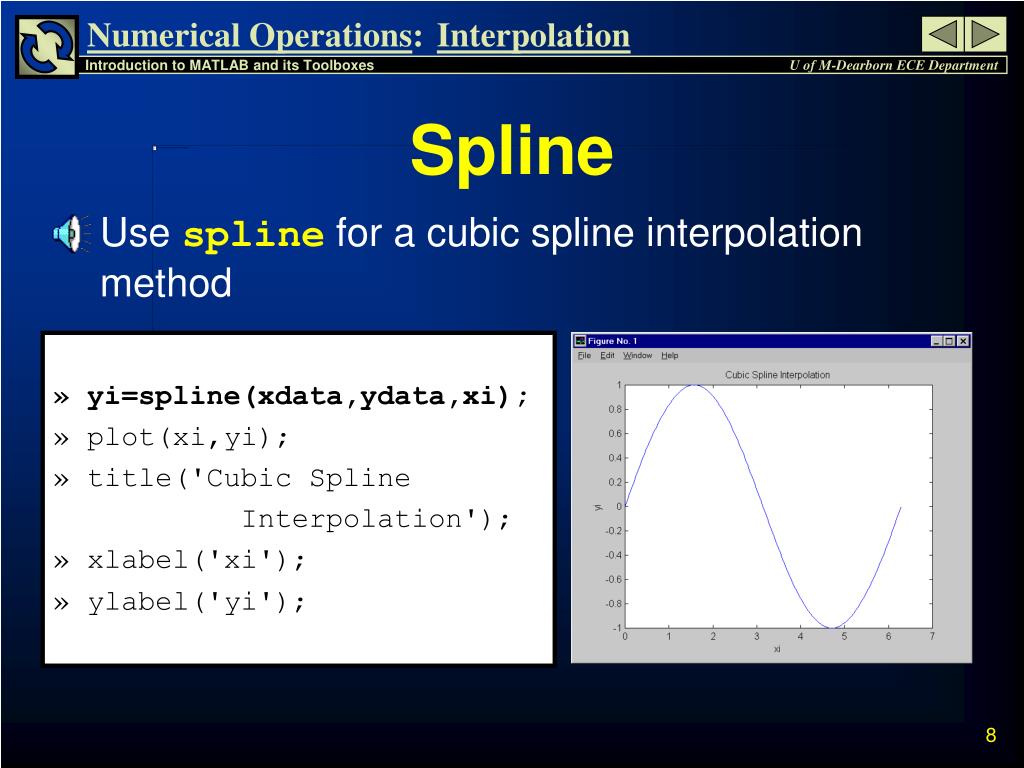 Numerical Operations: Interpolation

Introduction to MATLAB and its Toolboxes

U of M-Dearborn ECE Department

Spline

Use spline for a cubic spline interpolation method

» yi=spline(xdata,ydata,xi);
» plot(xi,yi);
» title('Cubic Spline Interpolation');
» xlabel('xi');
» ylabel('yi');

Figure No. 1

File Edit Window Help

Cubic Spline Interpolation

1
0.8
0.6
0.4
0.2
0
-0.2
-0.4
-0.6
-0.8
-1

yi

0 1 2 3 4 5 6 7

xi

8